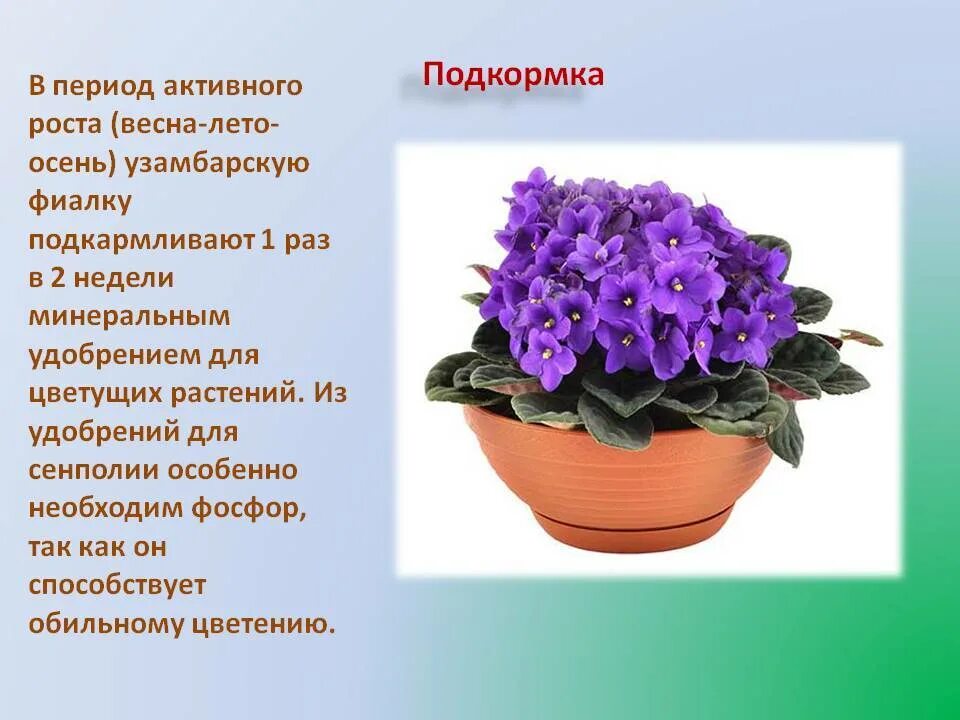 Подкормка

В период активного роста (весна-лето-осень) узамбарскую фиалку подкармливают 1 раз в 2 недели минеральным удобрением для цветущих растений. Из удобрений для сенполии особенно необходим фосфор, так как он способствует обильному цветению.